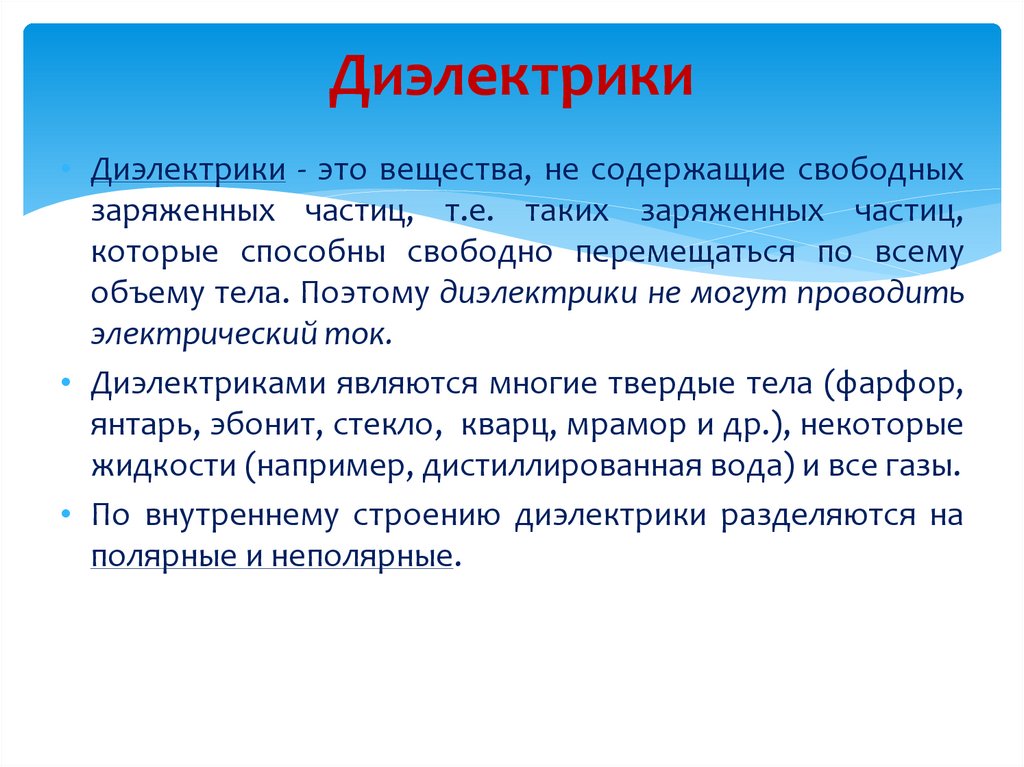 Диэлектрики

• Диэлектрики - это вещества, не содержащие свободных заряженных частиц, т.е. таких заряженных частиц, которые способны свободно перемещаться по всему объему тела. Поэтому диэлектрики не могут проводить электрический ток.

• Диэлектриками являются многие твердые тела (фарфор, янтарь, эбонит, стекло, кварц, мрамор и др.), некоторые жидкости (например, дистиллированная вода) и все газы.

• По внутреннему строению диэлектрики разделяются на полярные и неполярные.